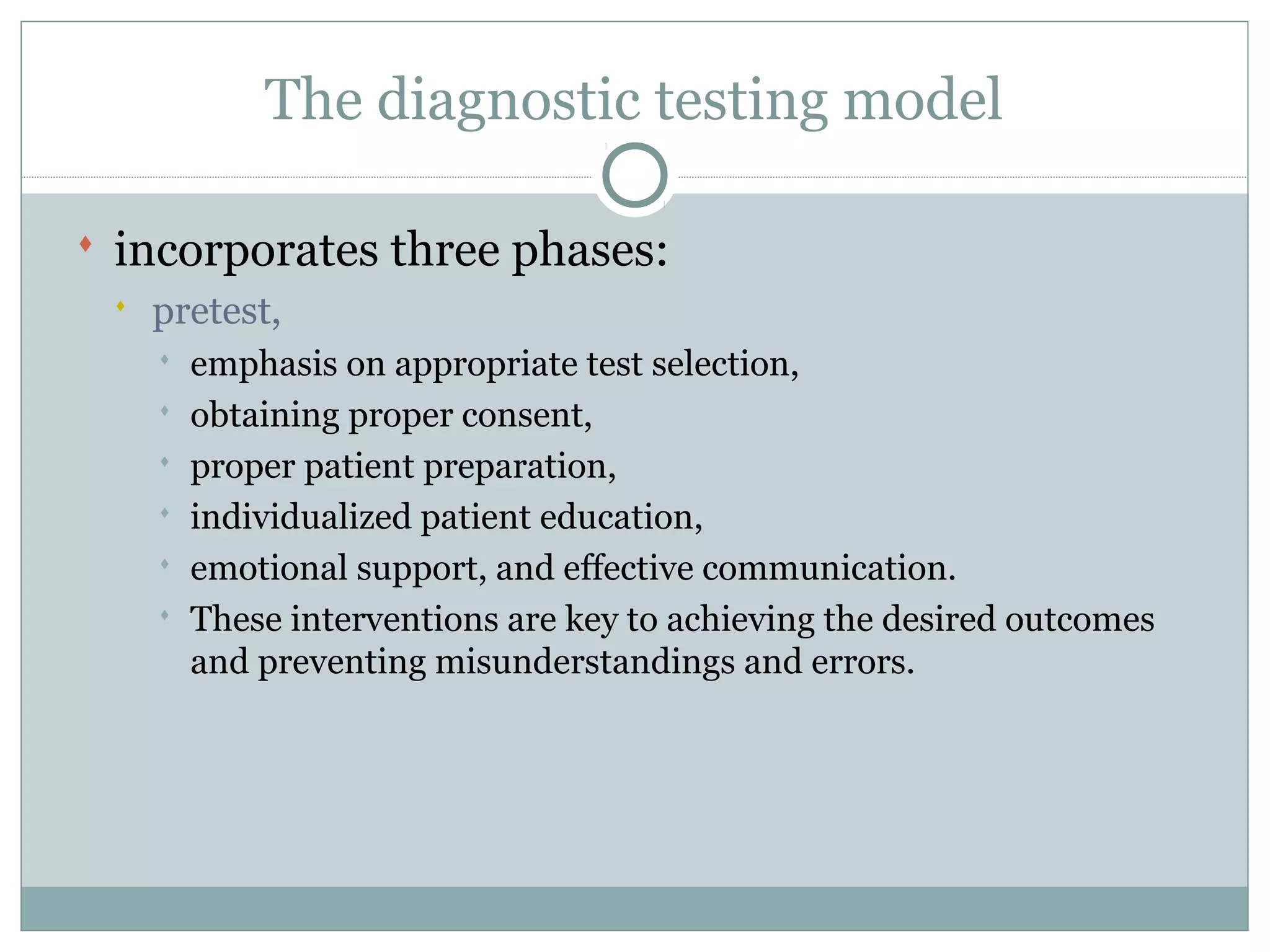 The diagnostic testing model

incorporates three phases:

pretest,

emphasis on appropriate test selection,

obtaining proper consent,

proper patient preparation,

individualized patient education,

emotional support, and effective communication.

These interventions are key to achieving the desired outcomes and preventing misunderstandings and errors.